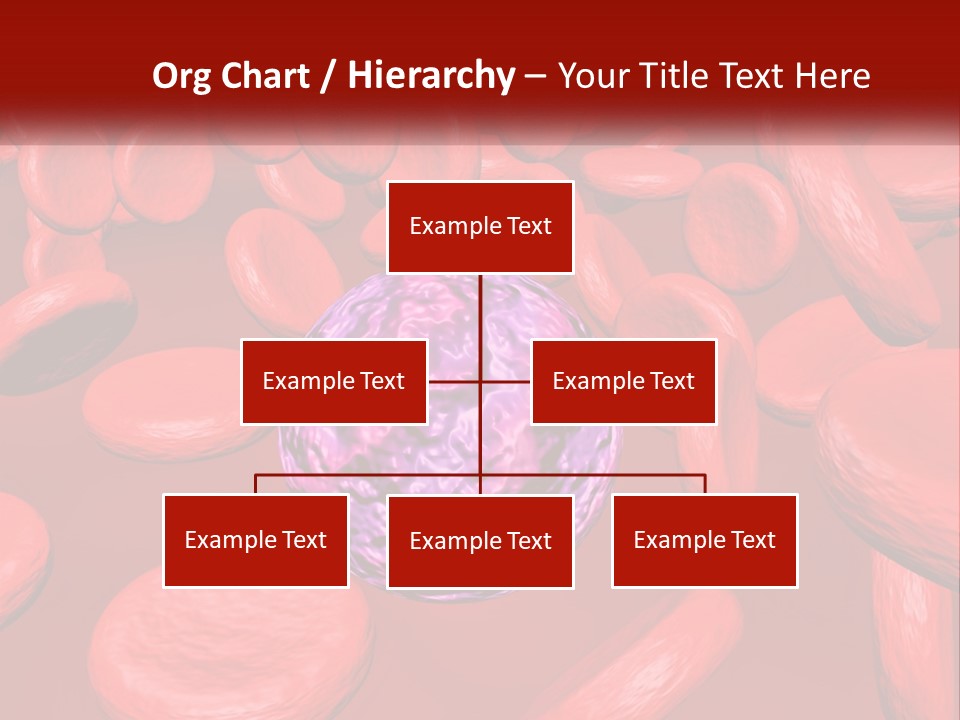 Org Chart / Hierarchy – Your Title Text Here

Example Text

Example Text

Example Text

Example Text

Example Text

Example Text